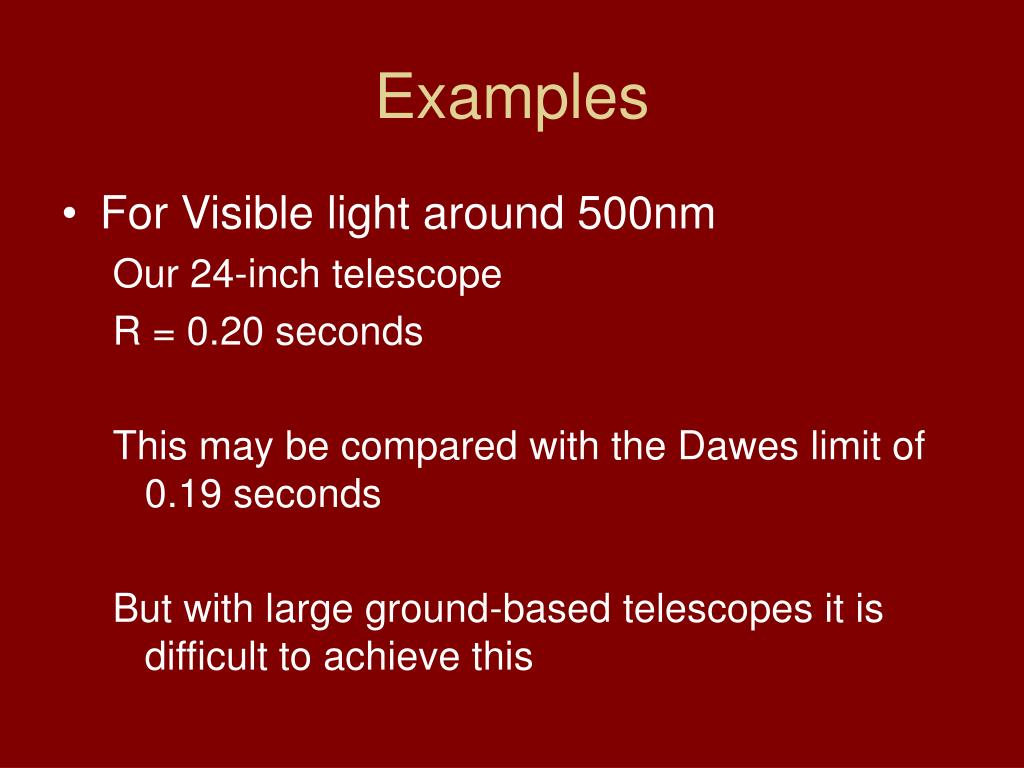 Examples

• For Visible light around 500nm

Our 24-inch telescope

R = 0.20 seconds

This may be compared with the Dawes limit of 0.19 seconds

But with large ground-based telescopes it is difficult to achieve this